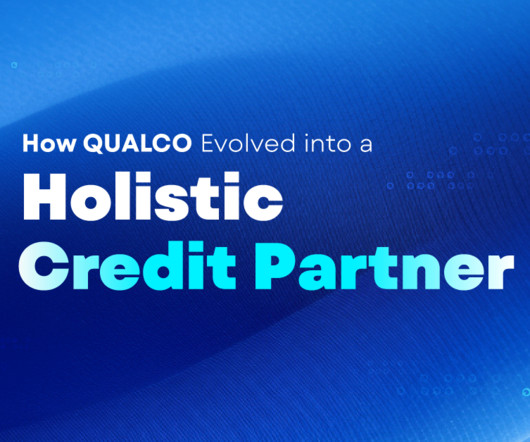 How QUALCO Evolved into a
Holistic
Credit Partner